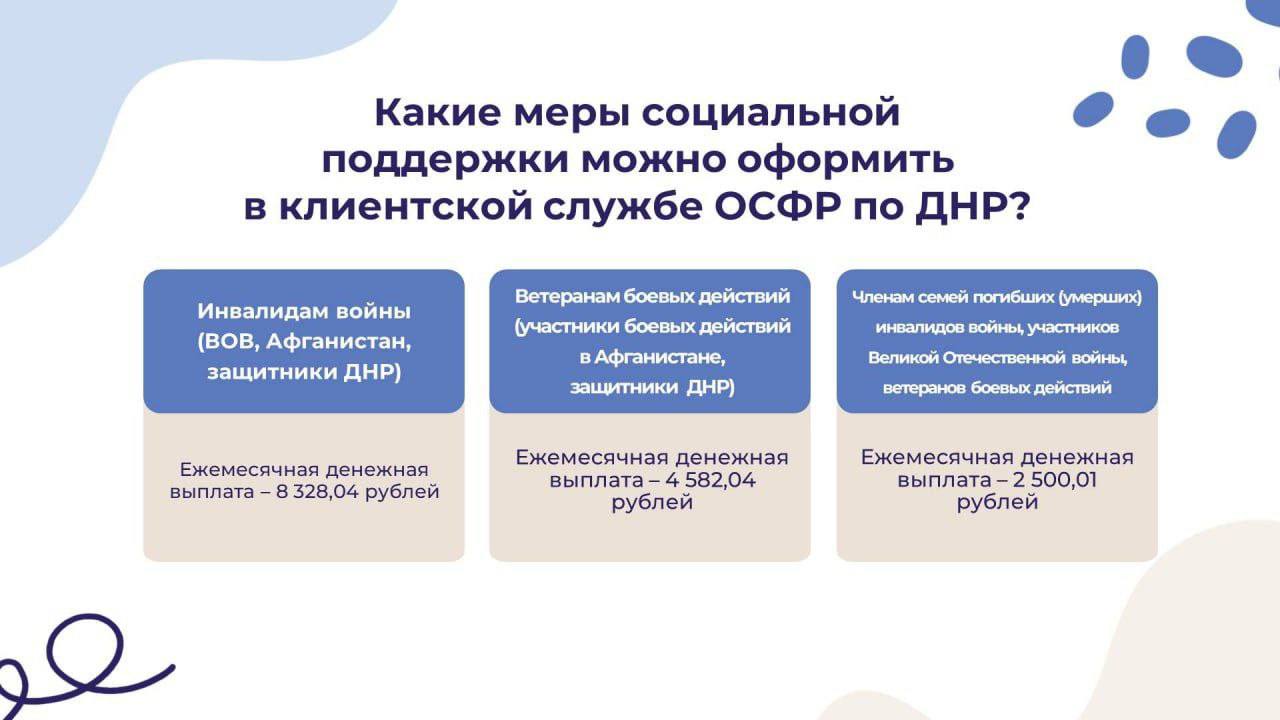 Какие меры социальной поддержки можно оформить в клиентской службе ОСФР по ДНР?

Инвалидам войны (ВОВ, Афганистан, защитники ДНР)

Ежемесячная денежная выплата – 8 328,04 рублей

Ветеранам боевых действий (участники боевых действий в Афганистане, защитники ДНР)

Ежемесячная денежная выплата – 4 582,04 рублей

Членам семей погибших (умерших) инвалидов войны, участников Великой Отечественной войны, ветеранов боевых действий

Ежемесячная денежная выплата – 2 500,01 рублей